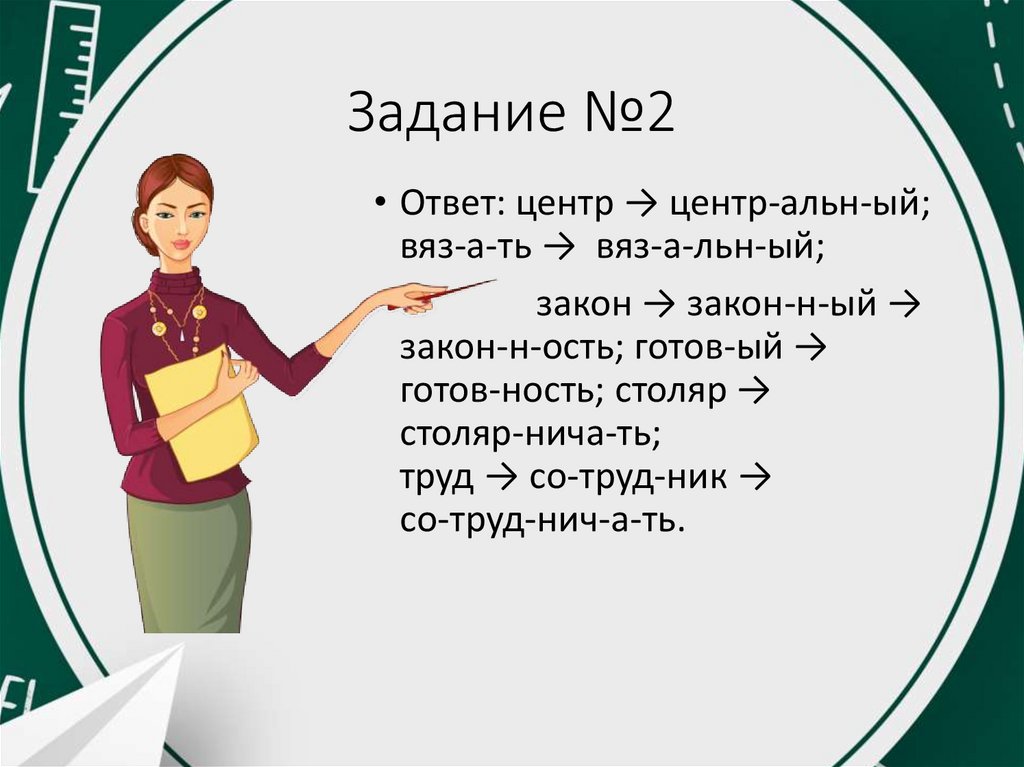 Задание №2

• Ответ: центр → центр-альн-ый; вяз-а-ть → вяз-а-льн-ый;

закон → закон-н-ый → закон-н-ость; готов-ый → готов-ность; столяр → столяр-нича-ть;
труд → со-труд-ник → со-труд-нич-а-ть.